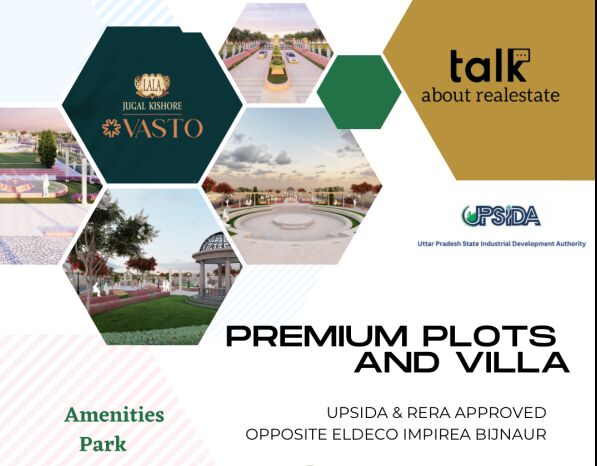 LALA
JUGAL KISHORE
VASTO

talk
about realestate

UPSIDA
Uttar Pradesh State Industrial Development Authority

PREMIUM PLOTS AND VILLA

UPSIDA & RERA APPROVED
OPPOSITE ELDECO IMPIREA BIJNAUR

Amenities
Park